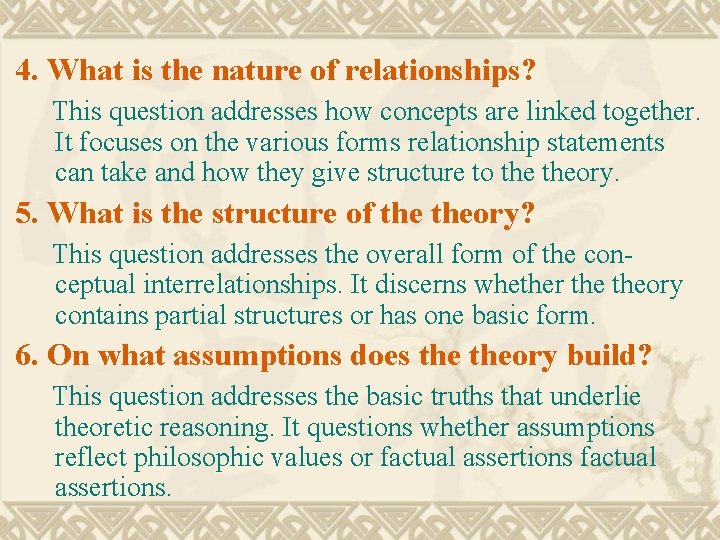 4. What is the nature of relationships?

This question addresses how concepts are linked together. It focuses on the various forms relationship statements can take and how they give structure to the theory.

5. What is the structure of the theory?

This question addresses the overall form of the conceptual interrelationships. It discerns whether the theory contains partial structures or has one basic form.

6. On what assumptions does the theory build?

This question addresses the basic truths that underlie theoretic reasoning. It questions whether assumptions reflect philosophic values or factual assertions factual assertions.